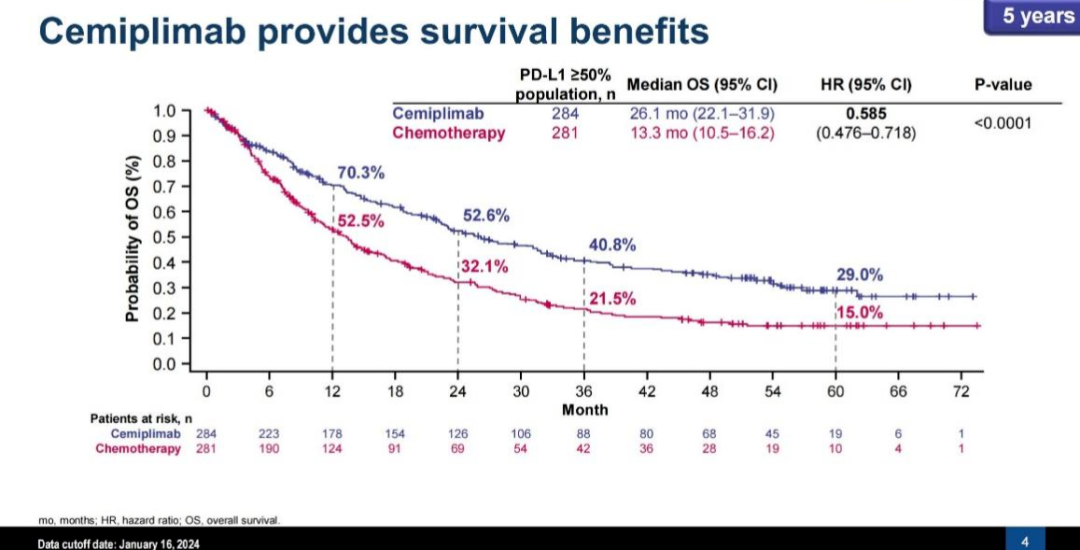 Cemiplimab provides survival benefits

5 years

| | PD-L1 ≥50% population, n | Median OS (95% CI) | HR (95% CI) | P-value |
|---|---|---|---|---|
| Cemiplimab | 284 | 26.1 mo (22.1–31.9) | 0.585 (0.476–0.718) | <0.0001 |
| Chemotherapy | 281 | 13.3 mo (10.5–16.2) | | |

Probability of OS (%)

1.0
0.9
0.8
0.7
0.6
0.5
0.4
0.3
0.2
0.1
0.0

70.3%
52.5%
52.6%
32.1%
40.8%
21.5%
29.0%
15.0%

0 6 12 18 24 30 36 42 48 54 60 66 72

Month

Patients at risk, n

| | | | | | | | | | | | | | |
|---|---|---|---|---|---|---|---|---|---|---|---|---|---|
| Cemiplimab | 284 | 223 | 178 | 154 | 126 | 106 | 88 | 80 | 68 | 45 | 19 | 6 | 1 |
| Chemotherapy | 281 | 190 | 124 | 91 | 69 | 54 | 42 | 36 | 28 | 19 | 10 | 4 | 1 |

mo, months; HR, hazard ratio; OS, overall survival.

Data cutoff date: January 16, 2024

4